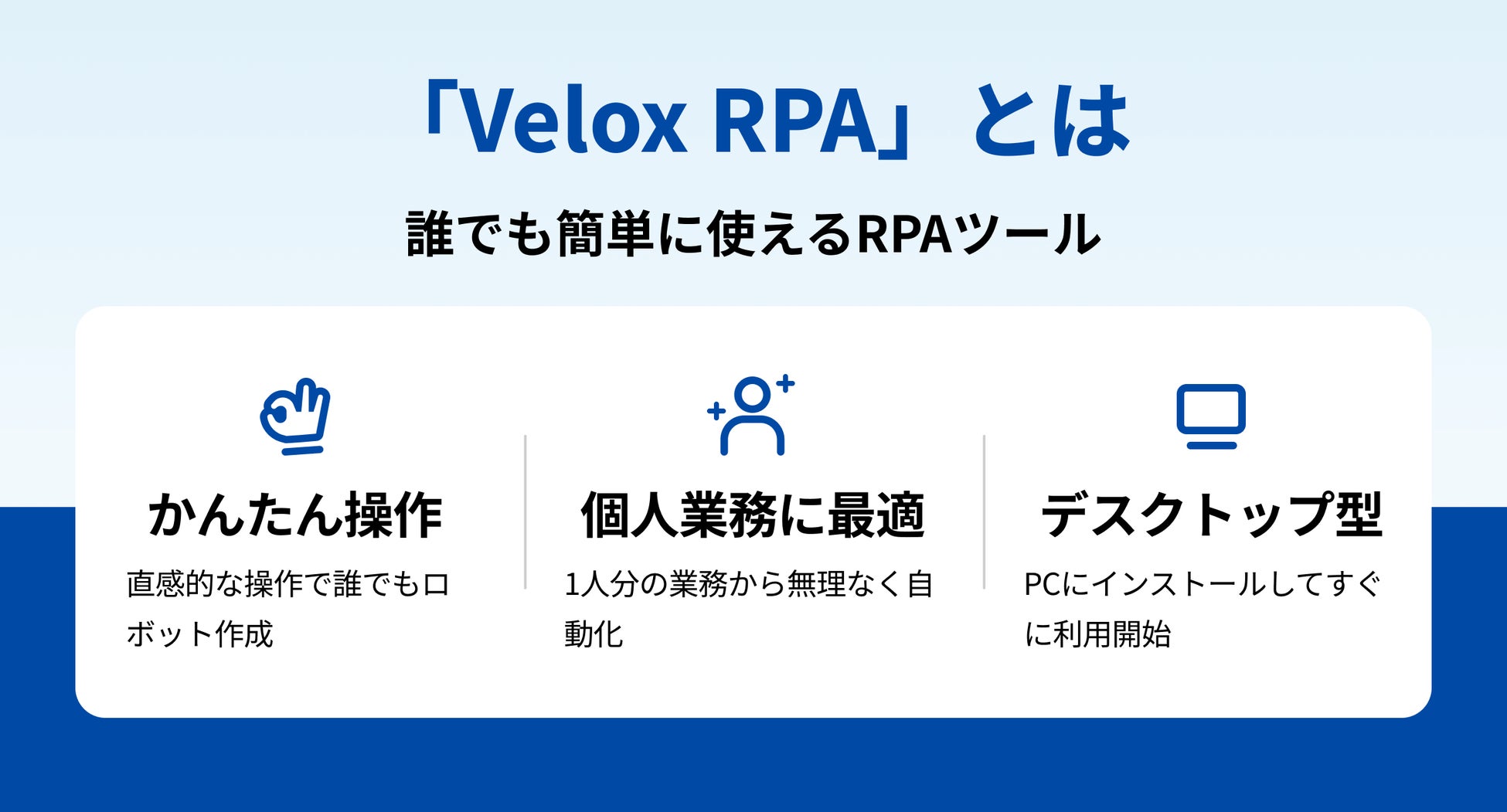 「Velox RPA」とは

誰でも簡単に使えるRPAツール

かんたん操作

直感的な操作で誰でもロボット作成

個人業務に最適

1人分の業務から無理なく自動化

デスクトップ型

PCにインストールしてすぐに利用開始